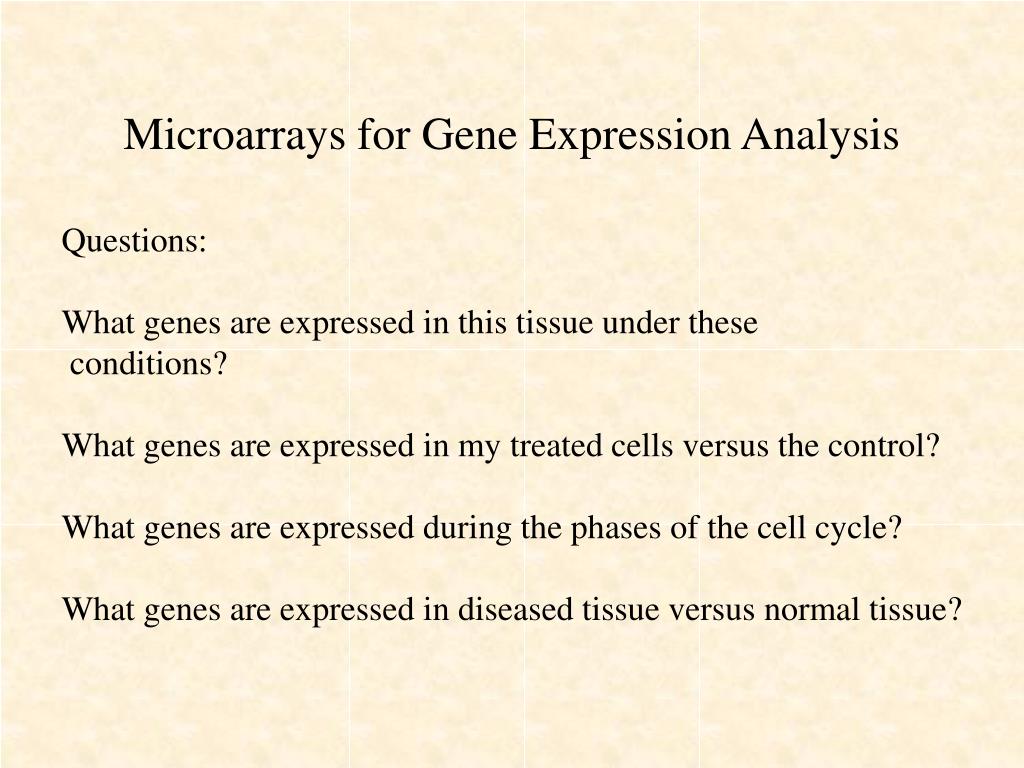 Microarrays for Gene Expression Analysis

Questions:

What genes are expressed in this tissue under these conditions?

What genes are expressed in my treated cells versus the control?

What genes are expressed during the phases of the cell cycle?

What genes are expressed in diseased tissue versus normal tissue?